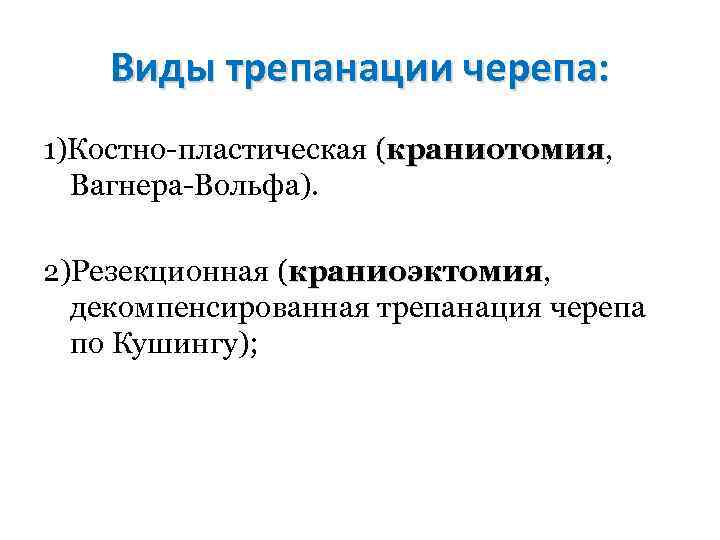 Виды трепанации черепа:

1)Костно-пластическая (краниотомия, Вагнера-Вольфа).

2)Резекционная (краниоэктомия, декомпенсированная трепанация черепа по Кушингу);